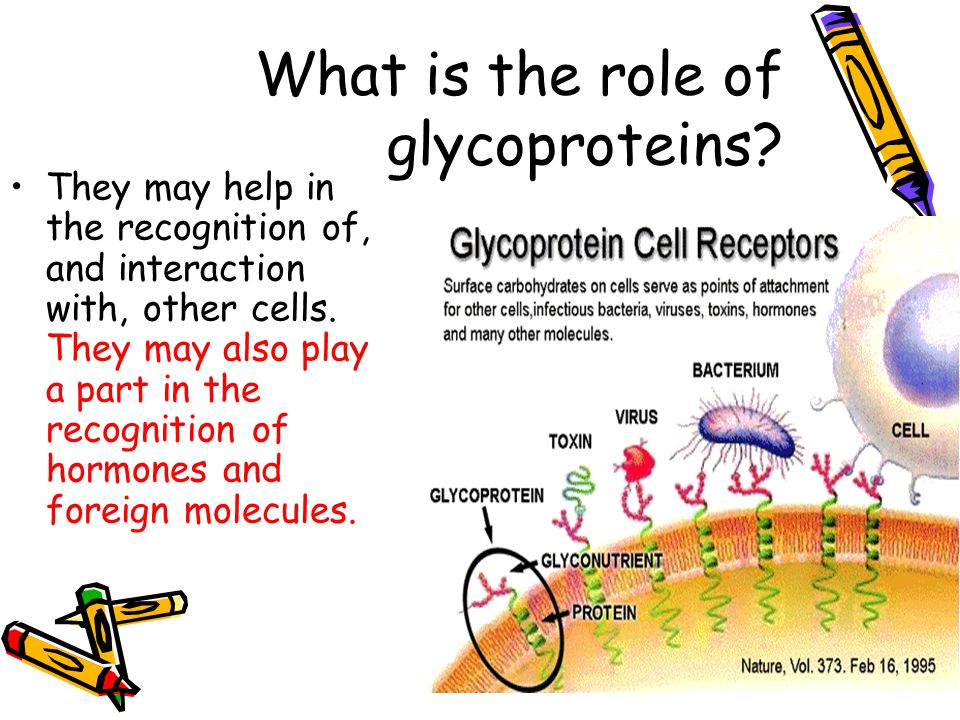 What is the role of glycoproteins?

• They may help in the recognition of, and interaction with, other cells. They may also play a part in the recognition of hormones and foreign molecules.

Glycoprotein Cell Receptors

Surface carbohydrates on cells serve as points of attachment for other cells,infectious bacteria, viruses, toxins, hormones and many other molecules.

BACTERIUM

VIRUS

TOXIN

CELL

GLYCOPROTEIN

GLYCONUTRIENT

PROTEIN

Nature, Vol. 373. Feb 16, 1995